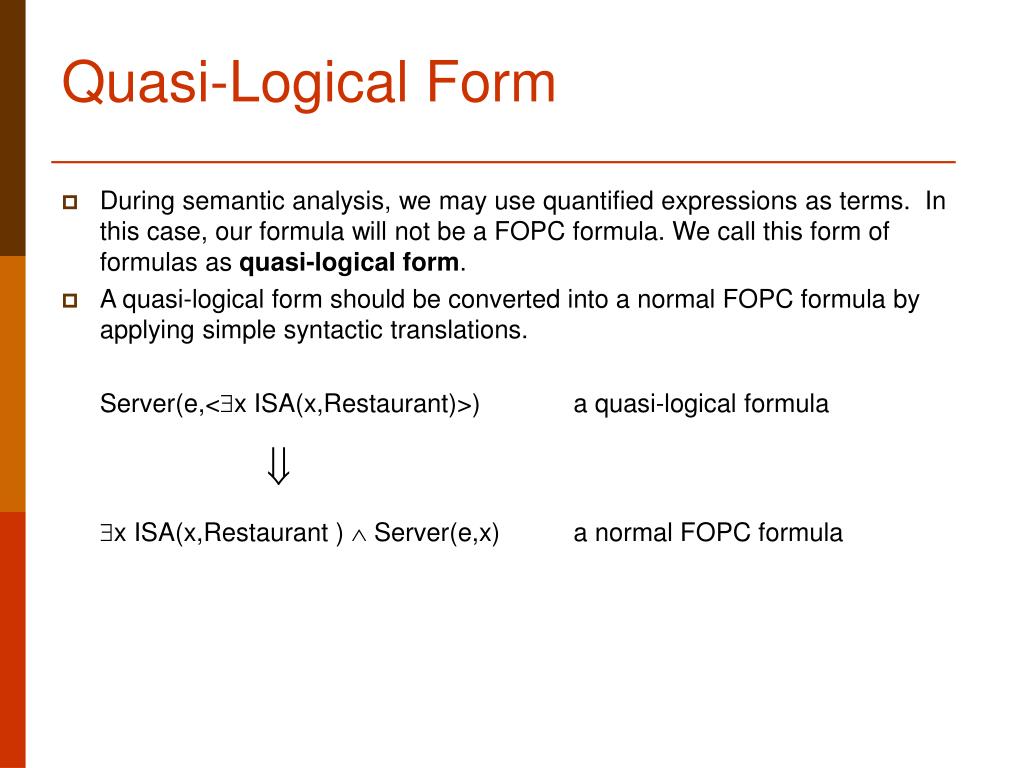 Quasi-Logical Form

During semantic analysis, we may use quantified expressions as terms. In this case, our formula will not be a FOPC formula. We call this form of formulas as **quasi-logical form**.

A quasi-logical form should be converted into a normal FOPC formula by applying simple syntactic translations.

Server(e,<$\exists$x ISA(x,Restaurant)>) a quasi-logical formula

$\Downarrow$

$\exists$x ISA(x,Restaurant ) $\wedge$ Server(e,x) a normal FOPC formula